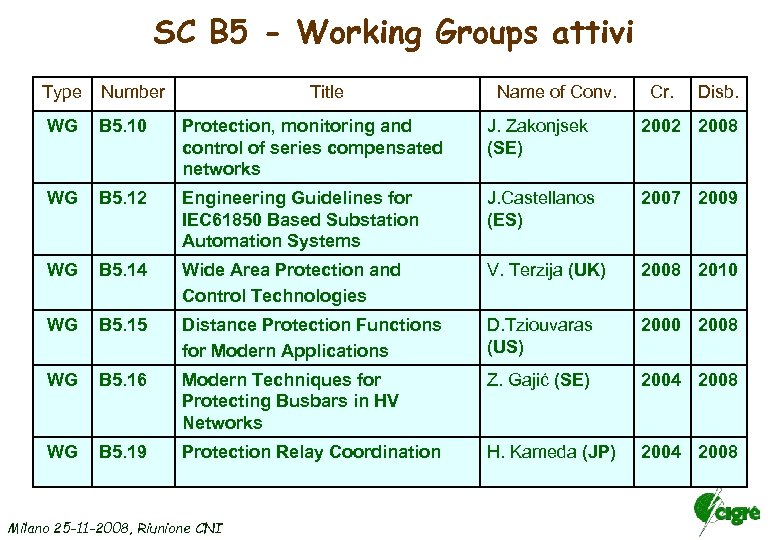 SC B5 - Working Groups attivi

| Type | Number | Title | Name of Conv. | Cr. | Disb. |
|---|---|---|---|---|---|
| WG | B5.10 | Protection, monitoring and control of series compensated networks | J. Zakonjsek (SE) | 2002 | 2008 |
| WG | B5.12 | Engineering Guidelines for IEC61850 Based Substation Automation Systems | J.Castellanos (ES) | 2007 | 2009 |
| WG | B5.14 | Wide Area Protection and Control Technologies | V. Terzija (UK) | 2008 | 2010 |
| WG | B5.15 | Distance Protection Functions for Modern Applications | D.Tziouvaras (US) | 2000 | 2008 |
| WG | B5.16 | Modern Techniques for Protecting Busbars in HV Networks | Z. Gajić (SE) | 2004 | 2008 |
| WG | B5.19 | Protection Relay Coordination | H. Kameda (JP) | 2004 | 2008 |

Milano 25-11-2008, Riunione CNI

cigré